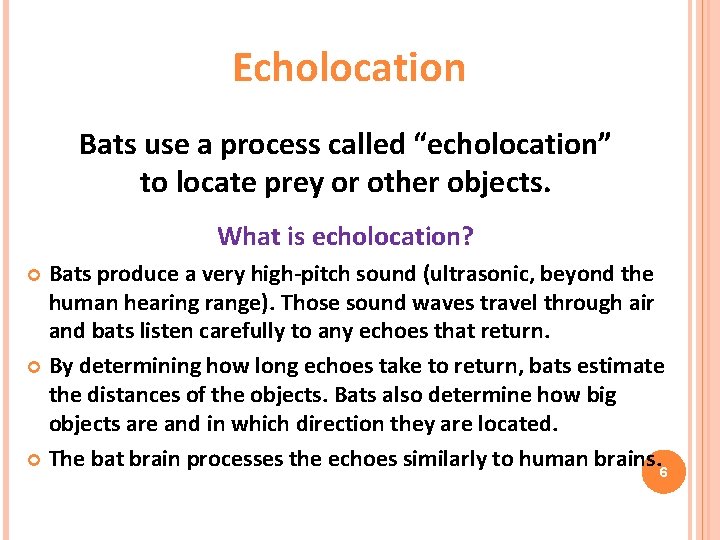 Echolocation

Bats use a process called “echolocation” to locate prey or other objects.

What is echolocation?

Bats produce a very high-pitch sound (ultrasonic, beyond the human hearing range). Those sound waves travel through air and bats listen carefully to any echoes that return.

By determining how long echoes take to return, bats estimate the distances of the objects. Bats also determine how big objects are and in which direction they are located.

The bat brain processes the echoes similarly to human brains.

6